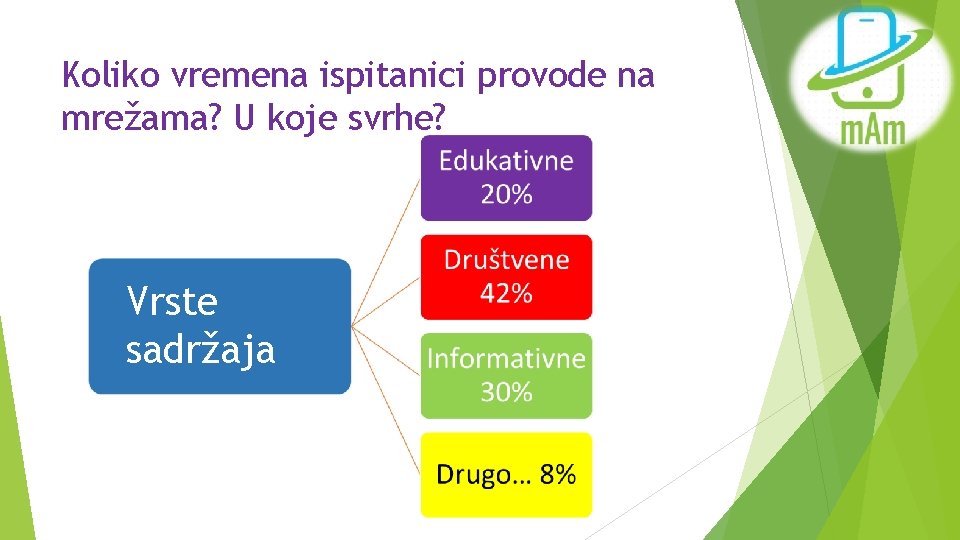 Koliko vremena ispitanici provode na mrežama? U koje svrhe?

mAm

Vrste sadržaja

Edukativne 20%

Društvene 42%

Informativne 30%

Drugo… 8%